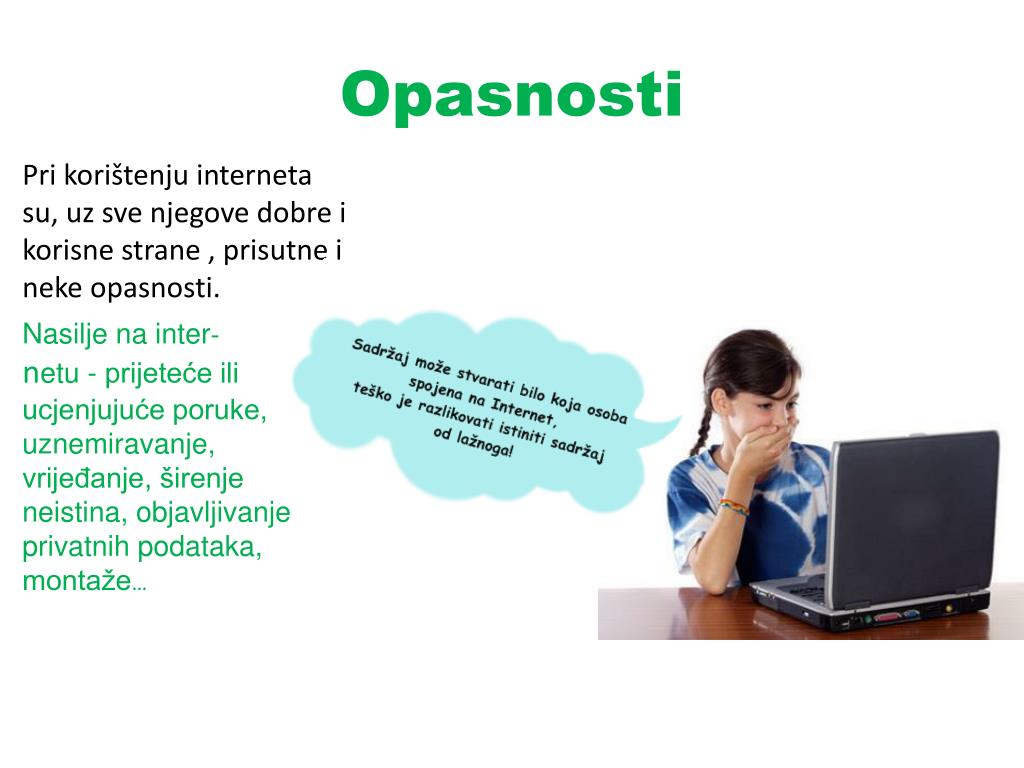 Opasnosti

Pri korištenju interneta su, uz sve njegove dobre i korisne strane , prisutne i neke opasnosti.

Nasilje na internetu - prijeteće ili ucjenjujuće poruke, uznemiravanje, vrijeđanje, širenje neistina, objavljivanje privatnih podataka, montaže…

Sadržaj može stvarati bilo koja osoba spojena na Internet, teško je razlikovati istiniti sadržaj od lažnoga!